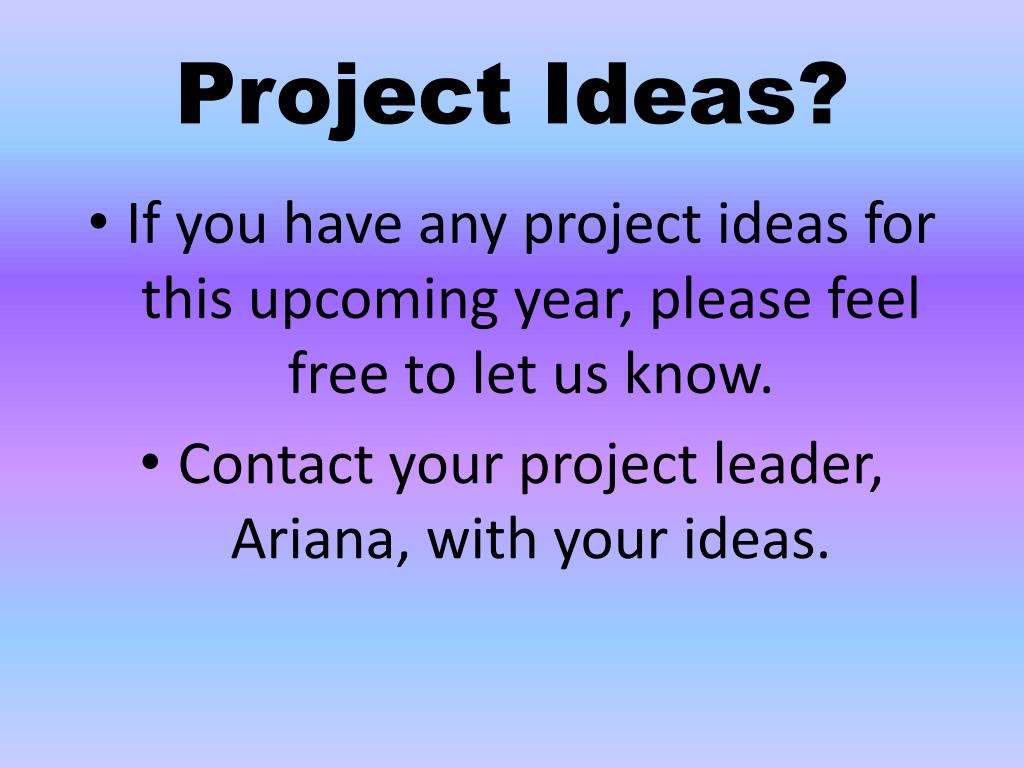 Project Ideas?

• If you have any project ideas for this upcoming year, please feel free to let us know.

• Contact your project leader, Ariana, with your ideas.